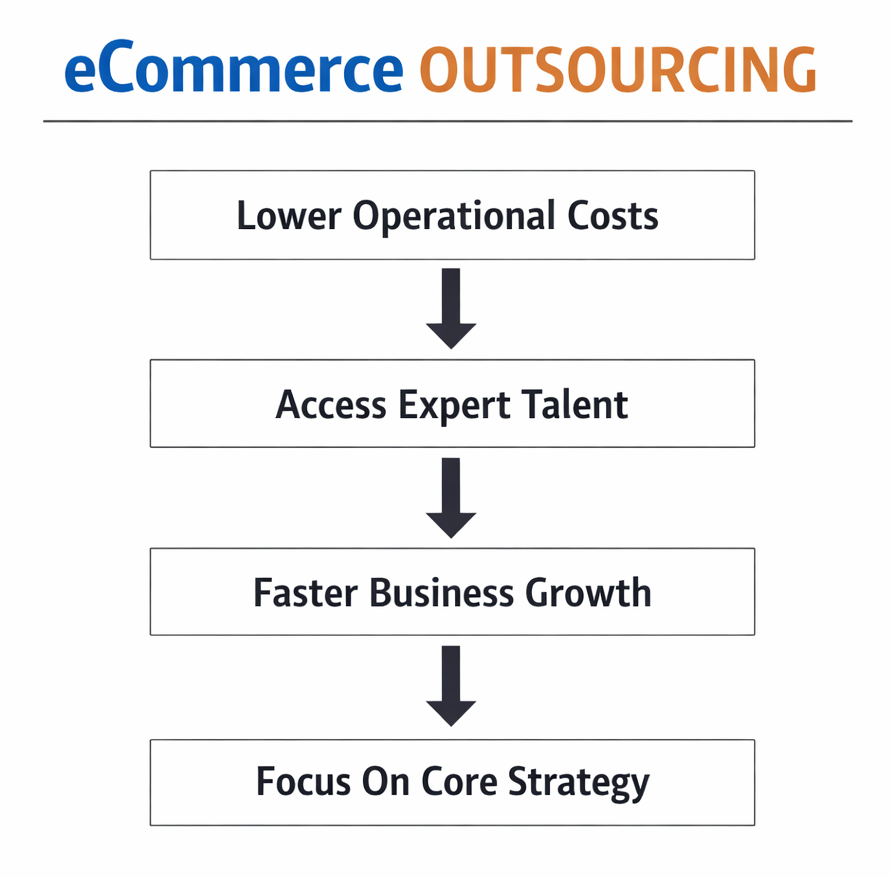 eCommerce OUTSOURCING

Lower Operational Costs

Access Expert Talent

Faster Business Growth

Focus On Core Strategy